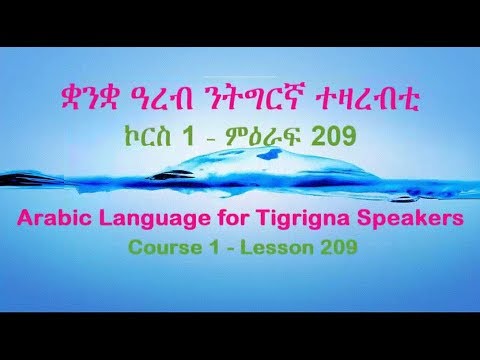 ቋንቋ ዓረብ ንትግርኛ ተዛረብቲ
ኮርስ 1 - ምዕራፍ 209

Arabic Language for Tigrigna Speakers
Course 1 - Lesson 209